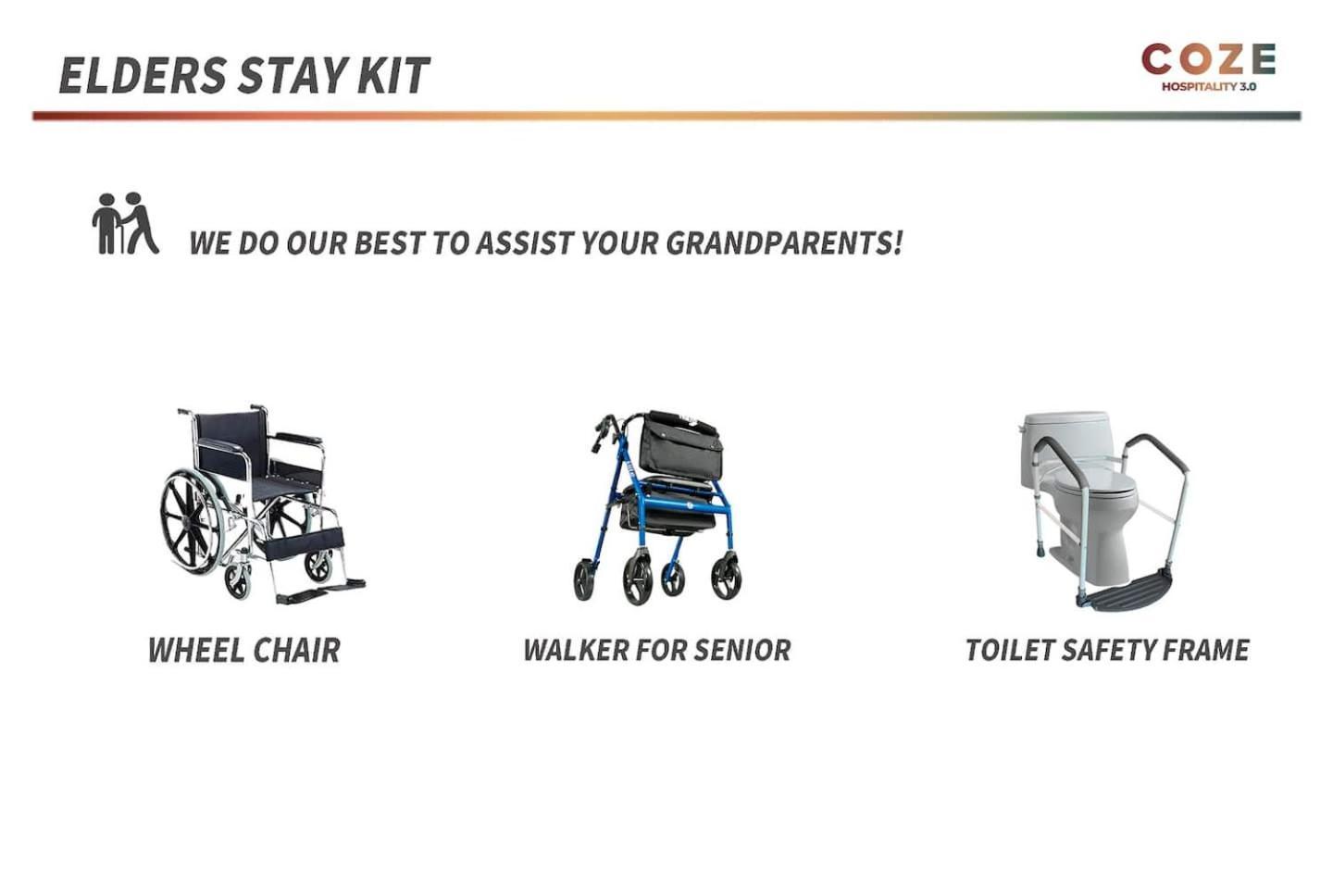 ELDERS STAY KIT

COZE
HOSPITALITY 3.0

WE DO OUR BEST TO ASSIST YOUR GRANDPARENTS!

WHEEL CHAIR

WALKER FOR SENIOR

TOILET SAFETY FRAME